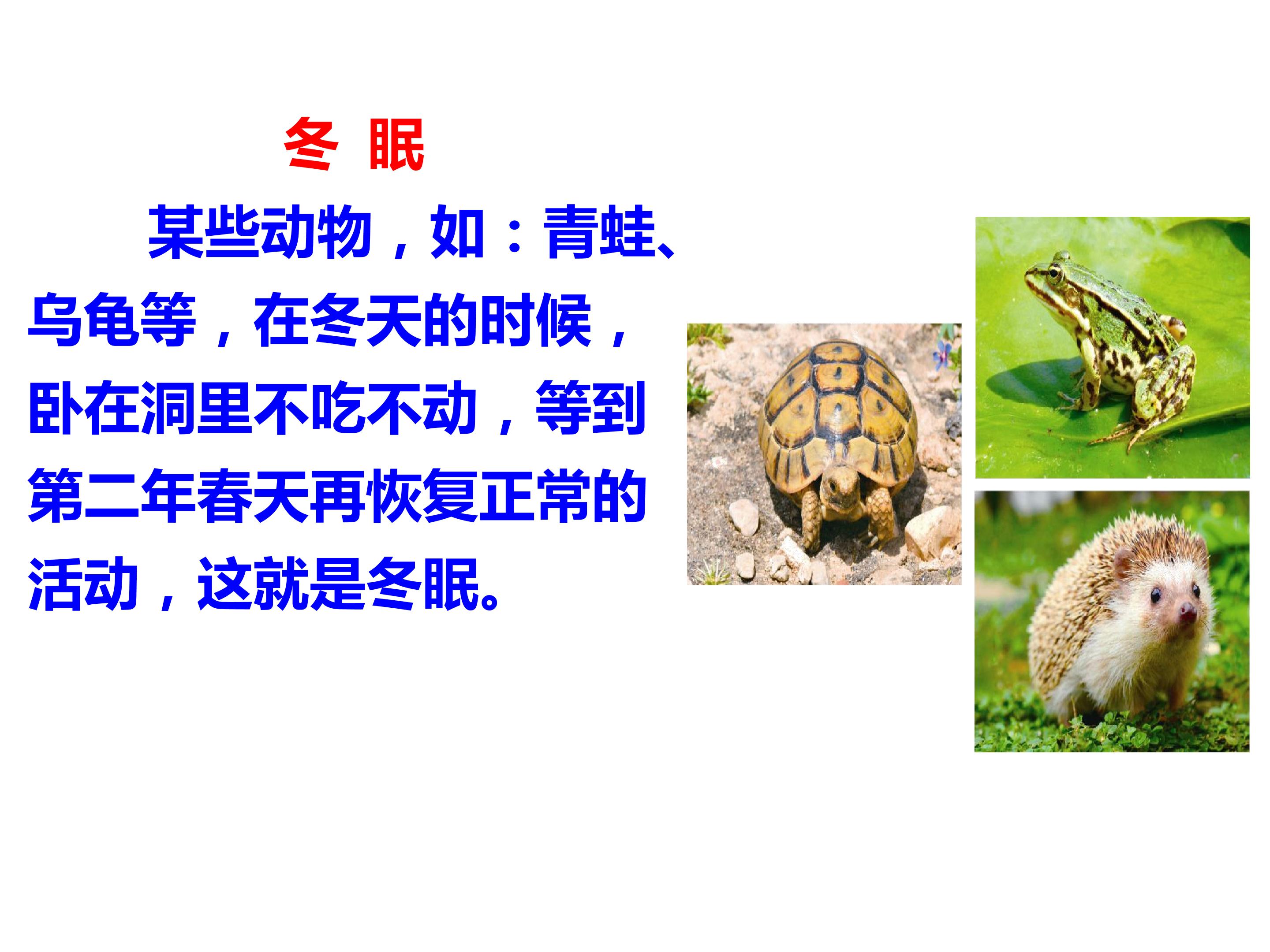 冬 眠

某些动物，如：青蛙、乌龟等，在冬天的时候，卧在洞里不吃不动，等到第二年春天再恢复正常的活动，这就是冬眠。